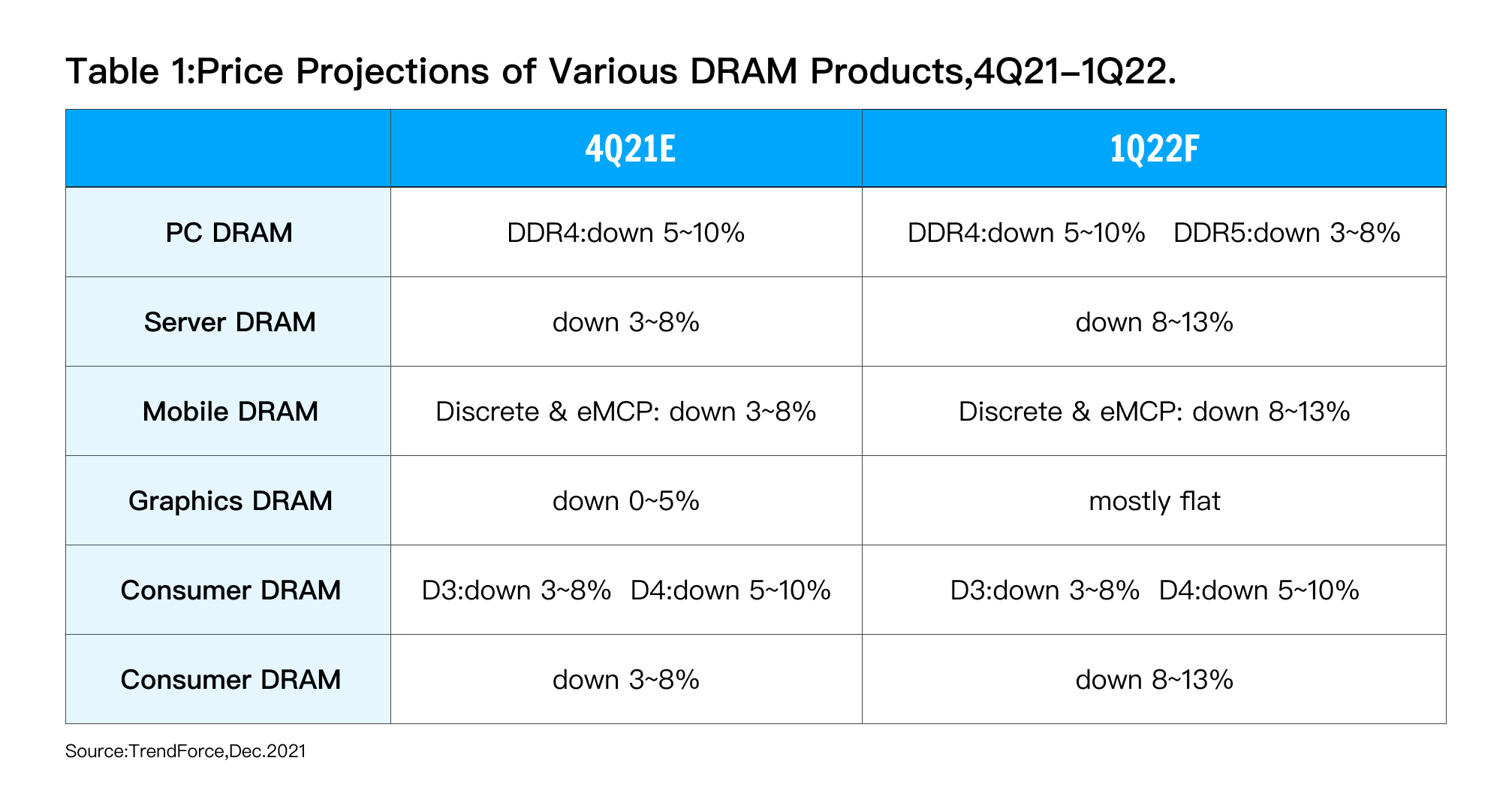 Table 1:Price Projections of Various DRAM Products,4Q21–1Q22.

| | 4Q21E | 1Q22F |
|---|---|---|
| PC DRAM | DDR4:down 5~10% | DDR4:down 5~10%　DDR5:down 3~8% |
| Server DRAM | down 3~8% | down 8~13% |
| Mobile DRAM | Discrete & eMCP: down 3~8% | Discrete & eMCP: down 8~13% |
| Graphics DRAM | down 0~5% | mostly flat |
| Consumer DRAM | D3:down 3~8%　D4:down 5~10% | D3:down 3~8%　D4:down 5~10% |
| Consumer DRAM | down 3~8% | down 8~13% |

Source:TrendForce,Dec.2021